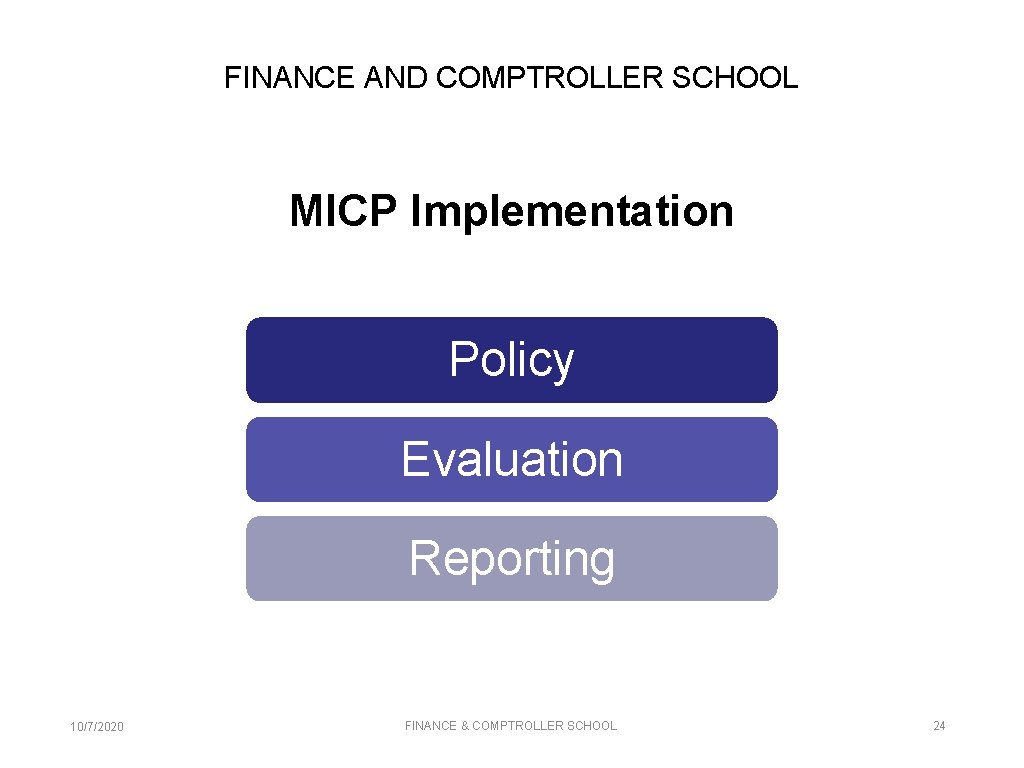 FINANCE AND COMPTROLLER SCHOOL

MICP Implementation

Policy

Evaluation

Reporting

10/7/2020

FINANCE & COMPTROLLER SCHOOL

24